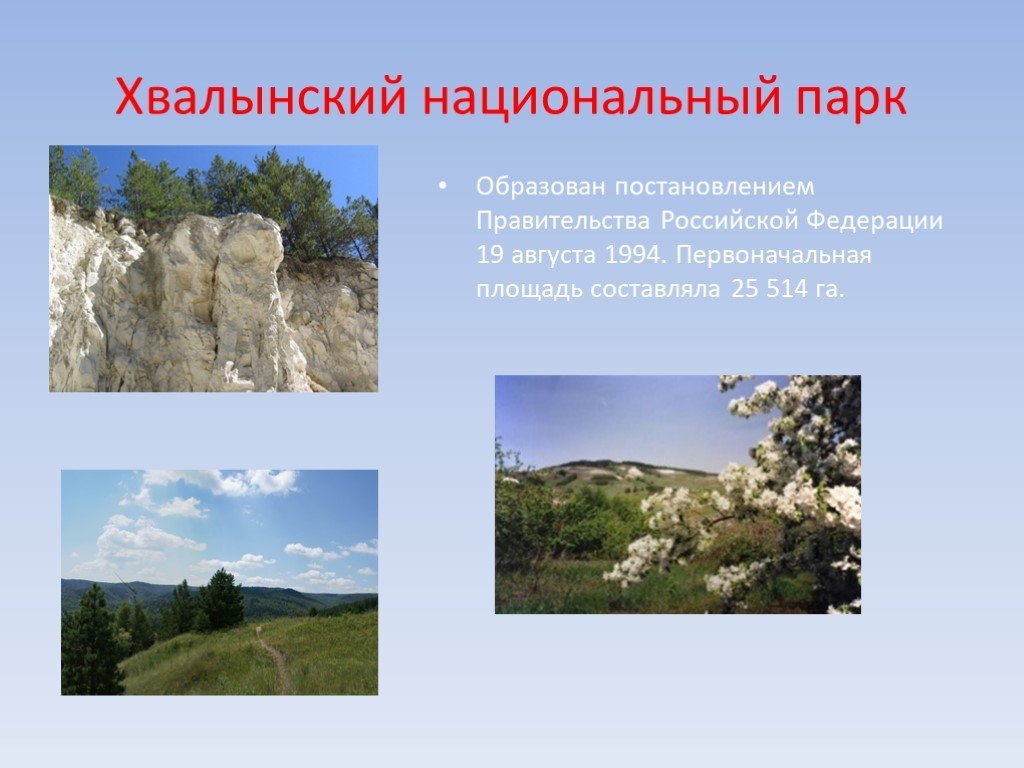 Хвалынский национальный парк

• Образован постановлением Правительства Российской Федерации 19 августа 1994. Первоначальная площадь составляла 25 514 га.